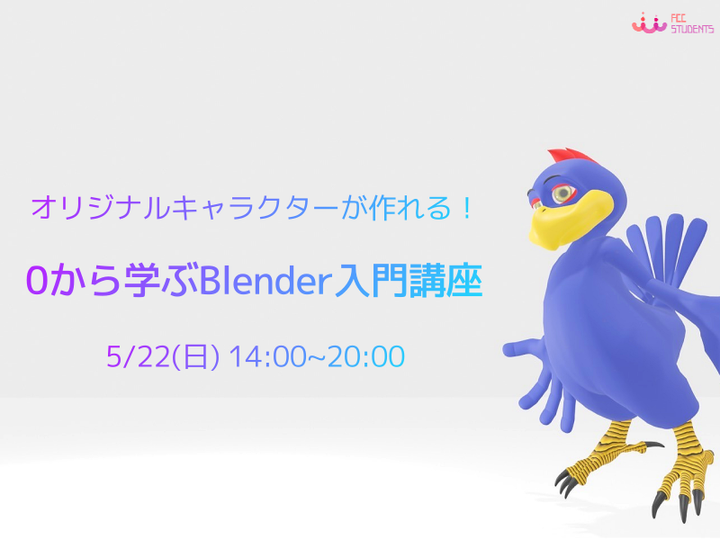 FCC STUDENTS

オリジナルキャラクターが作れる！

0から学ぶBlender入門講座

5/22(日) 14:00~20:00